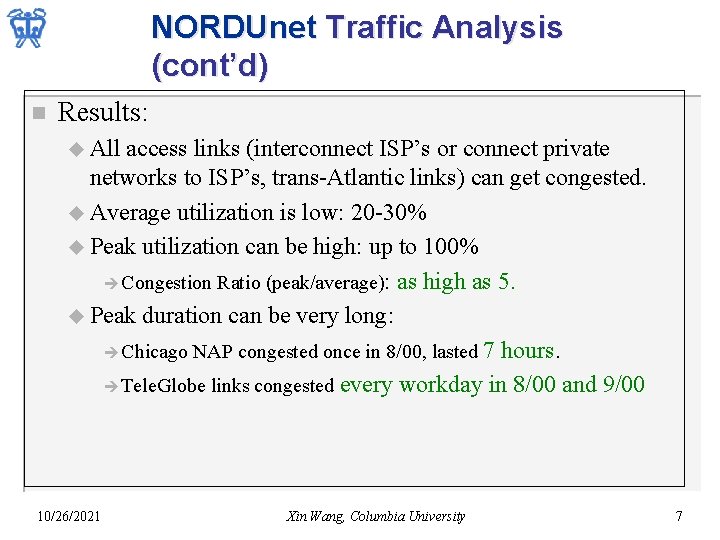 NORDUnet Traffic Analysis (cont'd)

Results:

All access links (interconnect ISP's or connect private networks to ISP's, trans-Atlantic links) can get congested.

Average utilization is low: 20-30%

Peak utilization can be high: up to 100%

Congestion Ratio (peak/average): as high as 5.

Peak duration can be very long:

Chicago NAP congested once in 8/00, lasted 7 hours.

TeleGlobe links congested every workday in 8/00 and 9/00

10/26/2021

Xin Wang, Columbia University

7